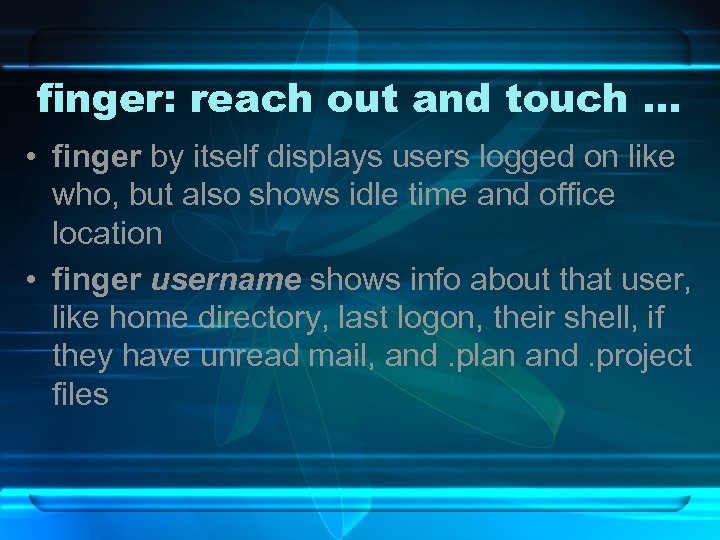 finger: reach out and touch …

• finger by itself displays users logged on like who, but also shows idle time and office location

• finger username shows info about that user, like home directory, last logon, their shell, if they have unread mail, and .plan and .project files